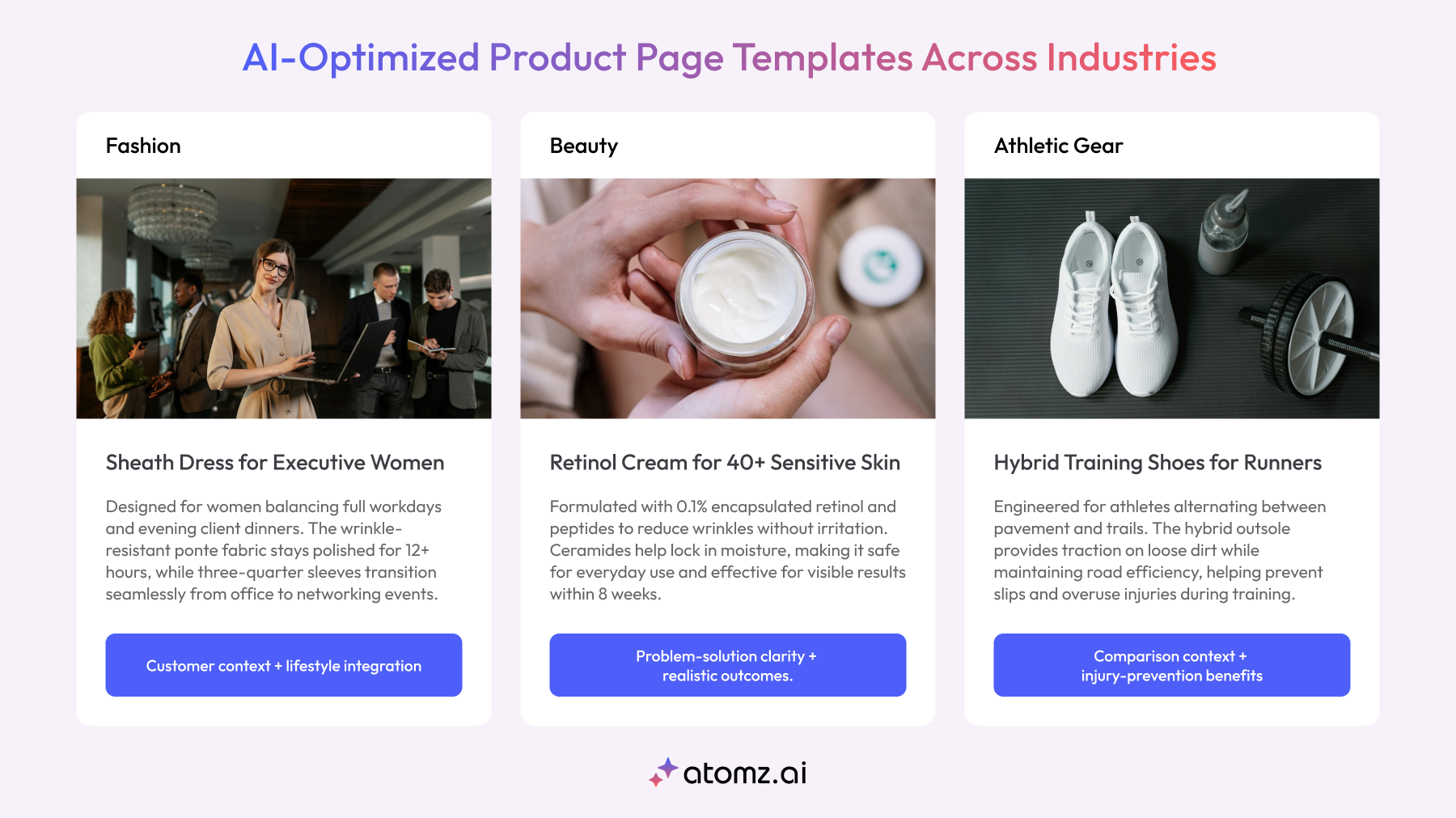 AI-Optimized Product Page Templates Across Industries

Fashion

Sheath Dress for Executive Women

Designed for women balancing full workdays and evening client dinners. The wrinkle-resistant ponte fabric stays polished for 12+ hours, while three-quarter sleeves transition seamlessly from office to networking events.

Customer context + lifestyle integration

Beauty

Retinol Cream for 40+ Sensitive Skin

Formulated with 0.1% encapsulated retinol and peptides to reduce wrinkles without irritation. Ceramides help lock in moisture, making it safe for everyday use and effective for visible results within 8 weeks.

Problem-solution clarity + realistic outcomes.

Athletic Gear

Hybrid Training Shoes for Runners

Engineered for athletes alternating between pavement and trails. The hybrid outsole provides traction on loose dirt while maintaining road efficiency, helping prevent slips and overuse injuries during training.

Comparison context + injury-prevention benefits

atomz.ai